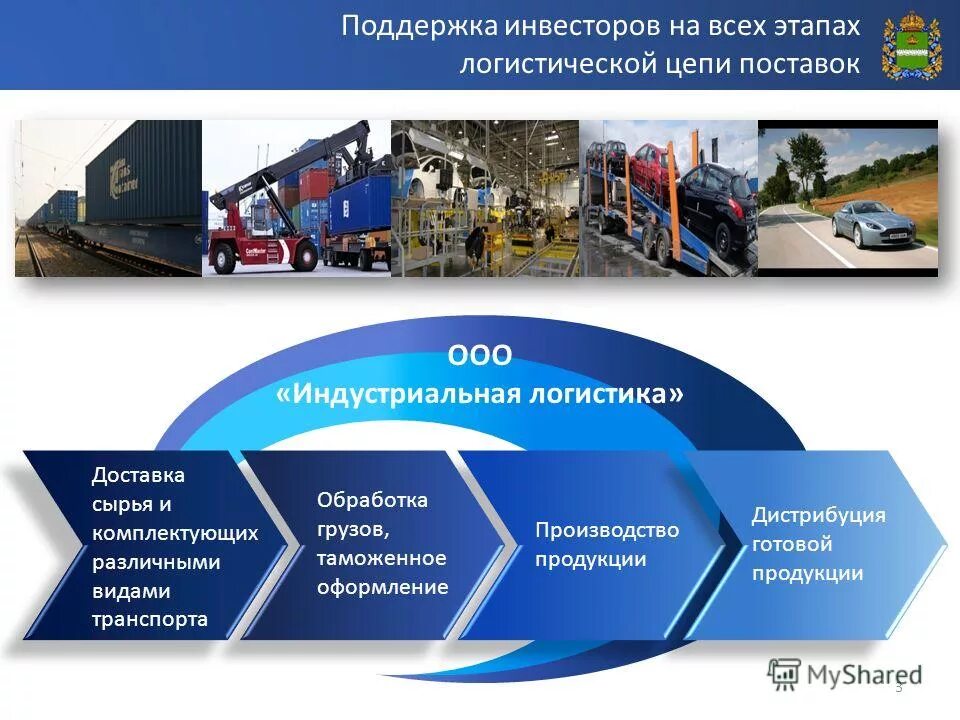 Поддержка инвесторов на всех этапах логистической цепи поставок

ООО
«Индустриальная логистика»

Доставка сырья и комплектующих различными видами транспорта

Обработка грузов, таможенное оформление

Производство продукции

Дистрибуция готовой продукции

MyShared

3